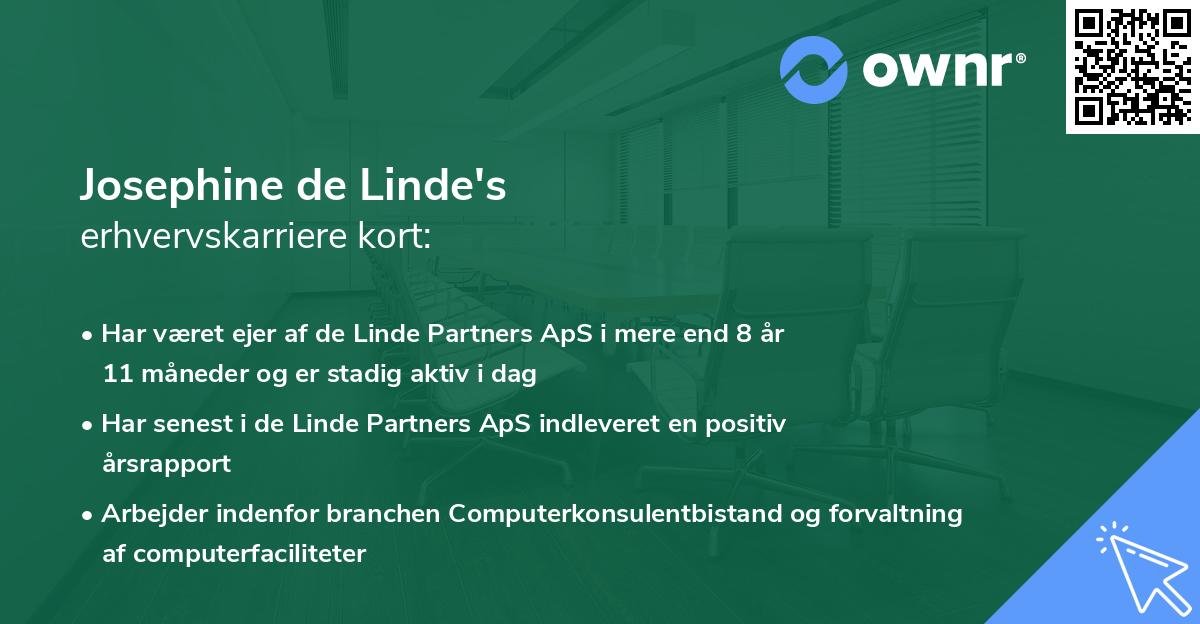 ownr®

Josephine de Linde's
erhvervskarriere kort:

• Har været ejer af de Linde Partners ApS i mere end 8 år 11 måneder og er stadig aktiv i dag
• Har senest i de Linde Partners ApS indleveret en positiv årsrapport
• Arbejder indenfor branchen Computerkonsulentbistand og forvaltning af computerfaciliteter